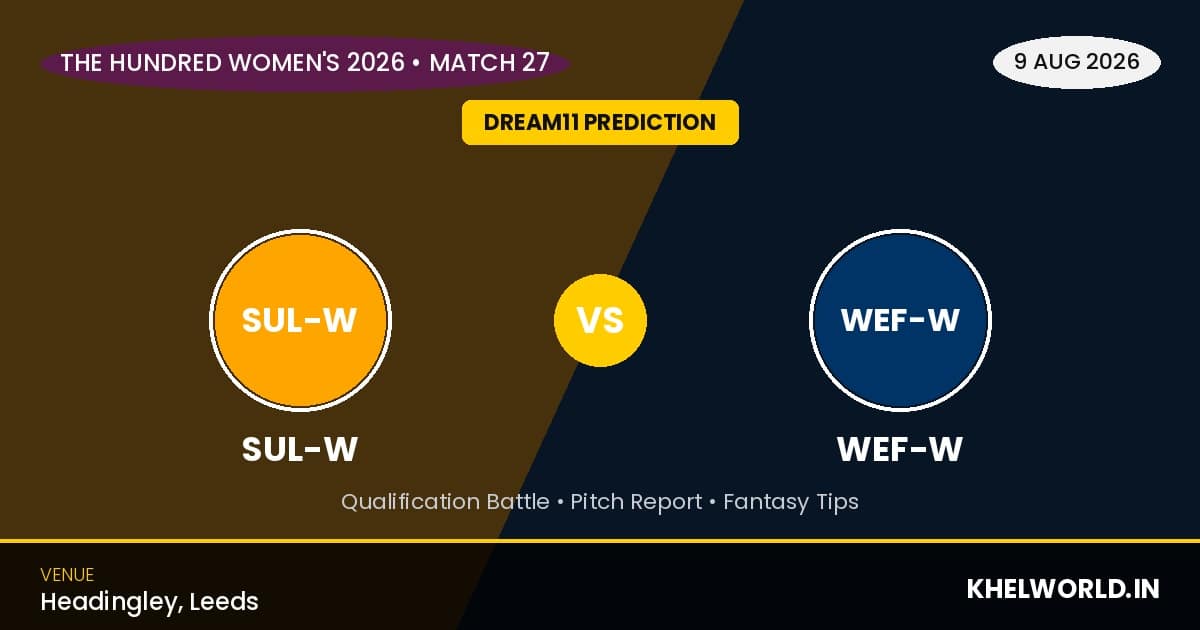 THE HUNDRED WOMEN'S 2026 • MATCH 27

9 AUG 2026

DREAM11 PREDICTION

SUL-W

VS

WEF-W

SUL-W

WEF-W

Qualification Battle • Pitch Report • Fantasy Tips

VENUE
Headingley, Leeds

KHELWORLD.IN